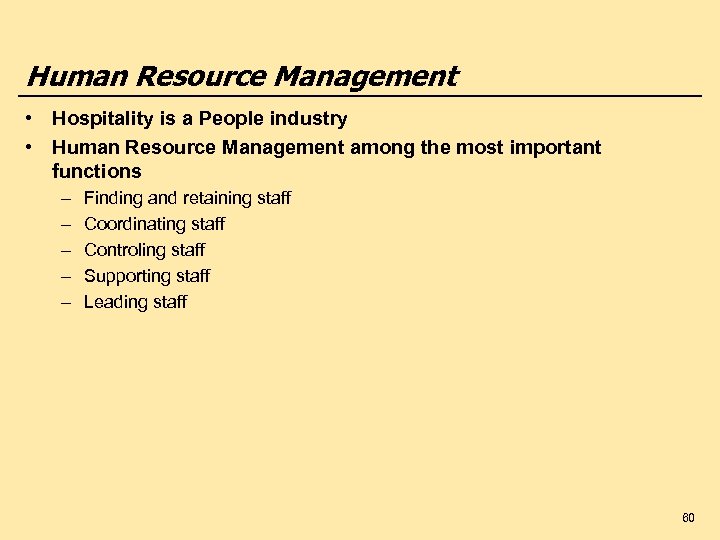 Human Resource Management

• Hospitality is a People industry
• Human Resource Management among the most important functions
– Finding and retaining staff
– Coordinating staff
– Controling staff
– Supporting staff
– Leading staff

60